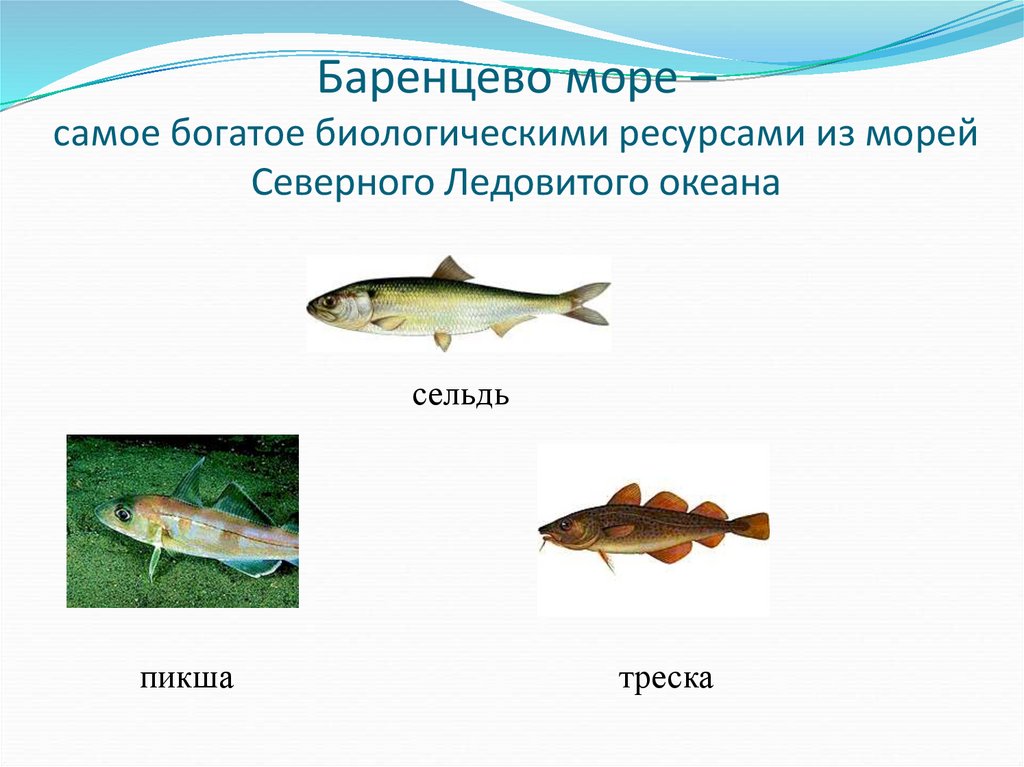 Баренцево море –
самое богатое биологическими ресурсами из морей Северного Ледовитого океана

сельдь

пикша

треска